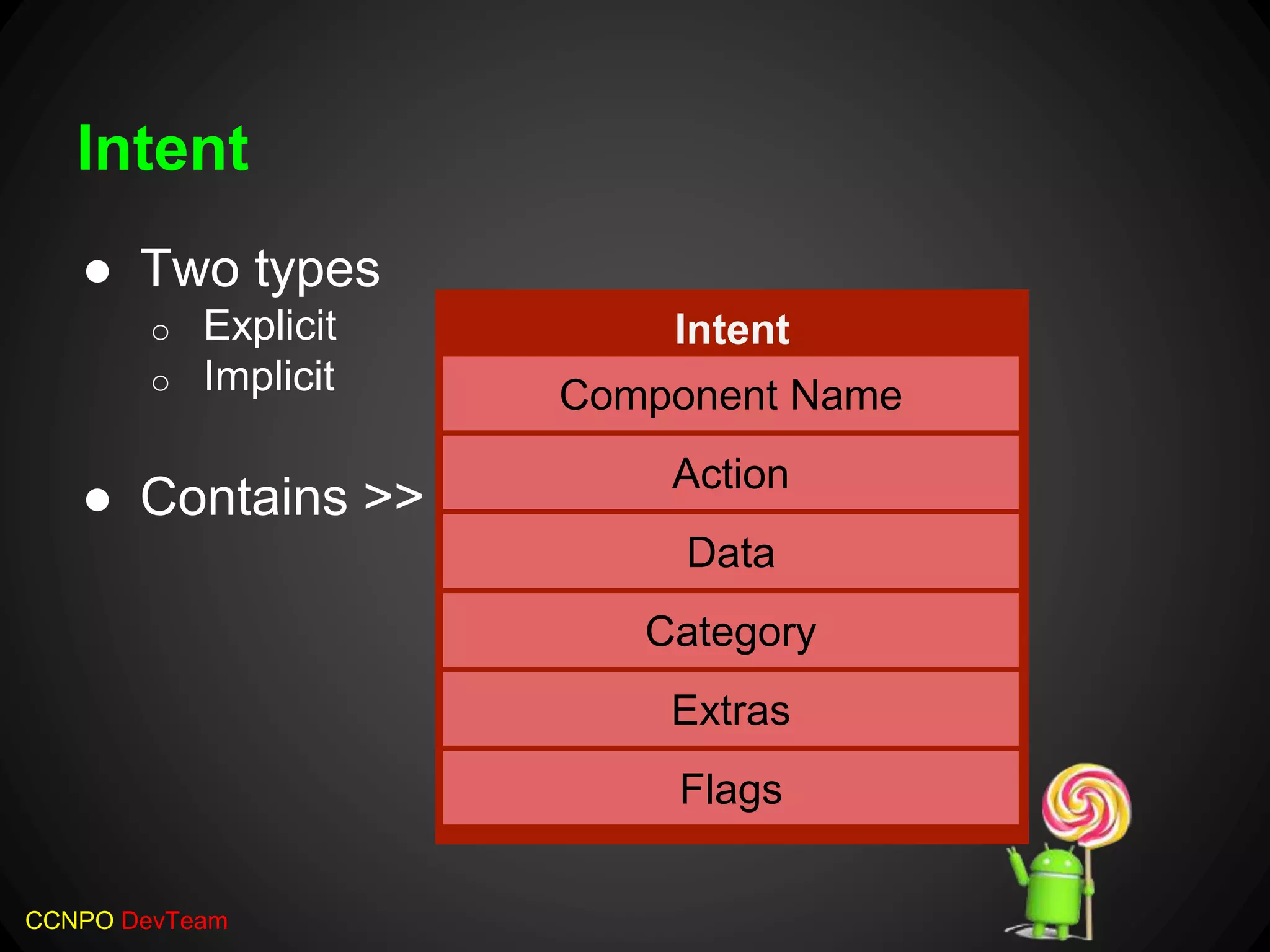 Intent

● Two types
○ Explicit
○ Implicit

● Contains >>

| Intent |
|---|
| Component Name |
| Action |
| Data |
| Category |
| Extras |
| Flags |

CCNPO DevTeam